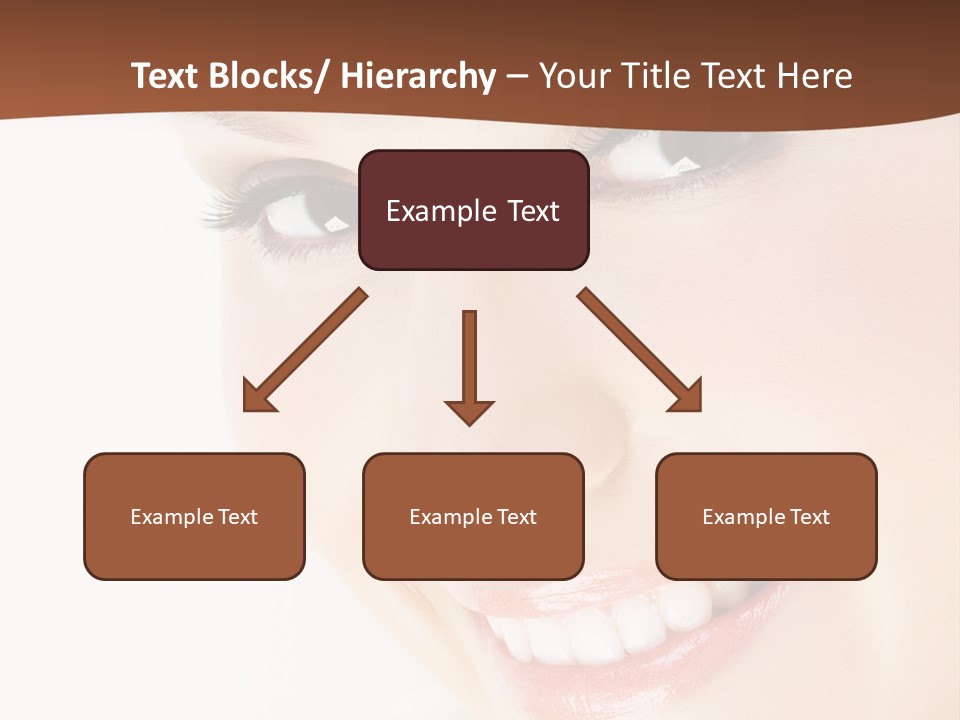 Text Blocks/ Hierarchy – Your Title Text Here

Example Text

Example Text

Example Text

Example Text